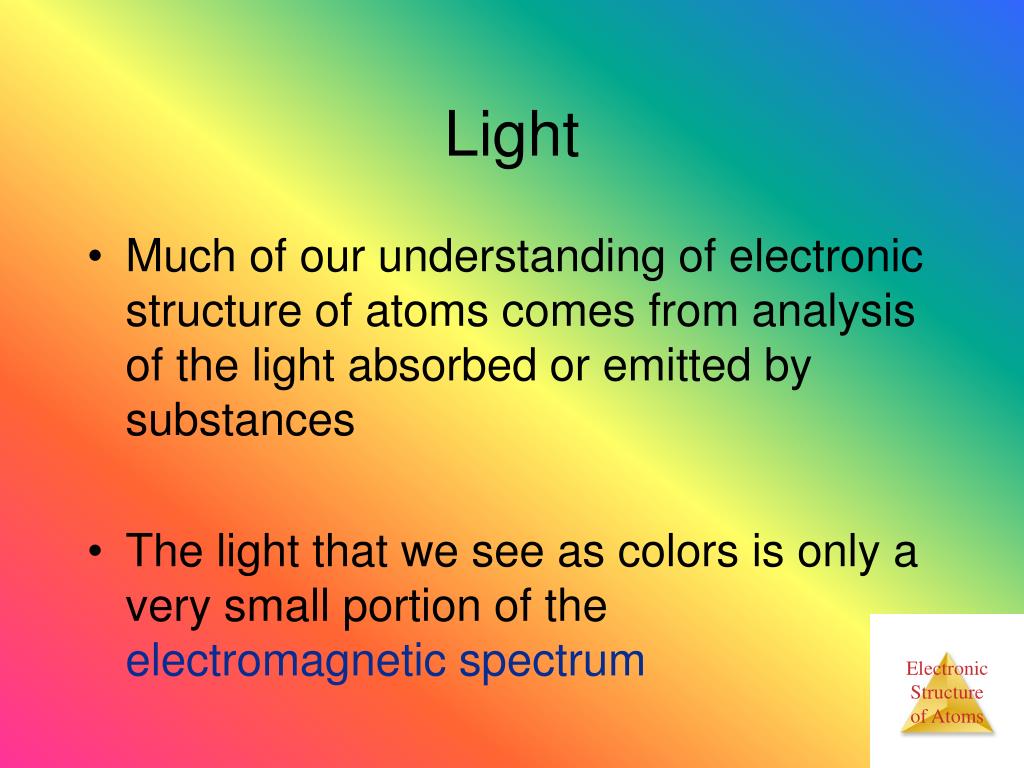 Light

• Much of our understanding of electronic structure of atoms comes from analysis of the light absorbed or emitted by substances

• The light that we see as colors is only a very small portion of the electromagnetic spectrum

Electronic Structure of Atoms